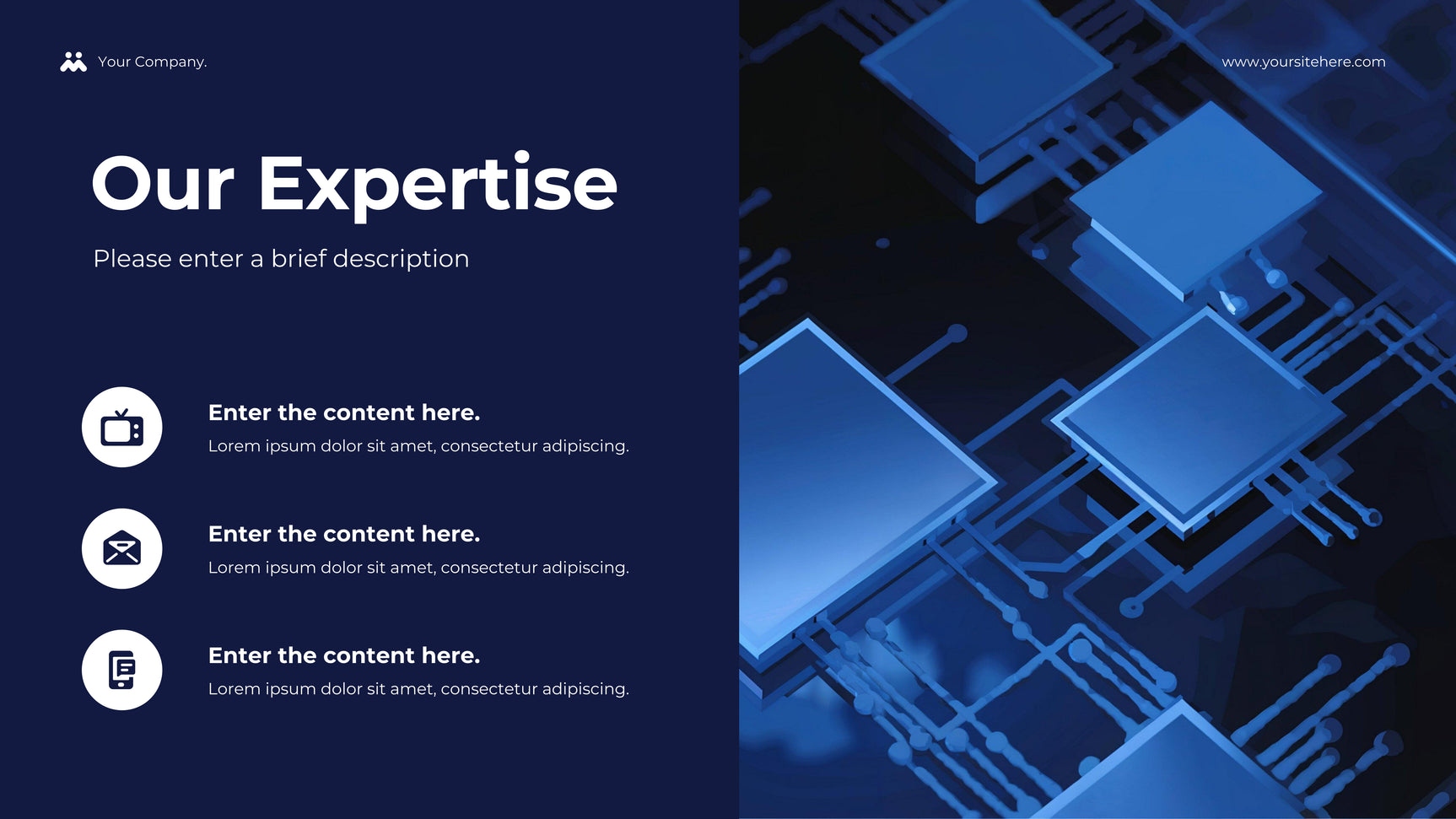 Your Company.

www.yoursitehere.com

Our Expertise

Please enter a brief description

Enter the content here.
Lorem ipsum dolor sit amet, consectetur adipiscing.

Enter the content here.
Lorem ipsum dolor sit amet, consectetur adipiscing.

Enter the content here.
Lorem ipsum dolor sit amet, consectetur adipiscing.